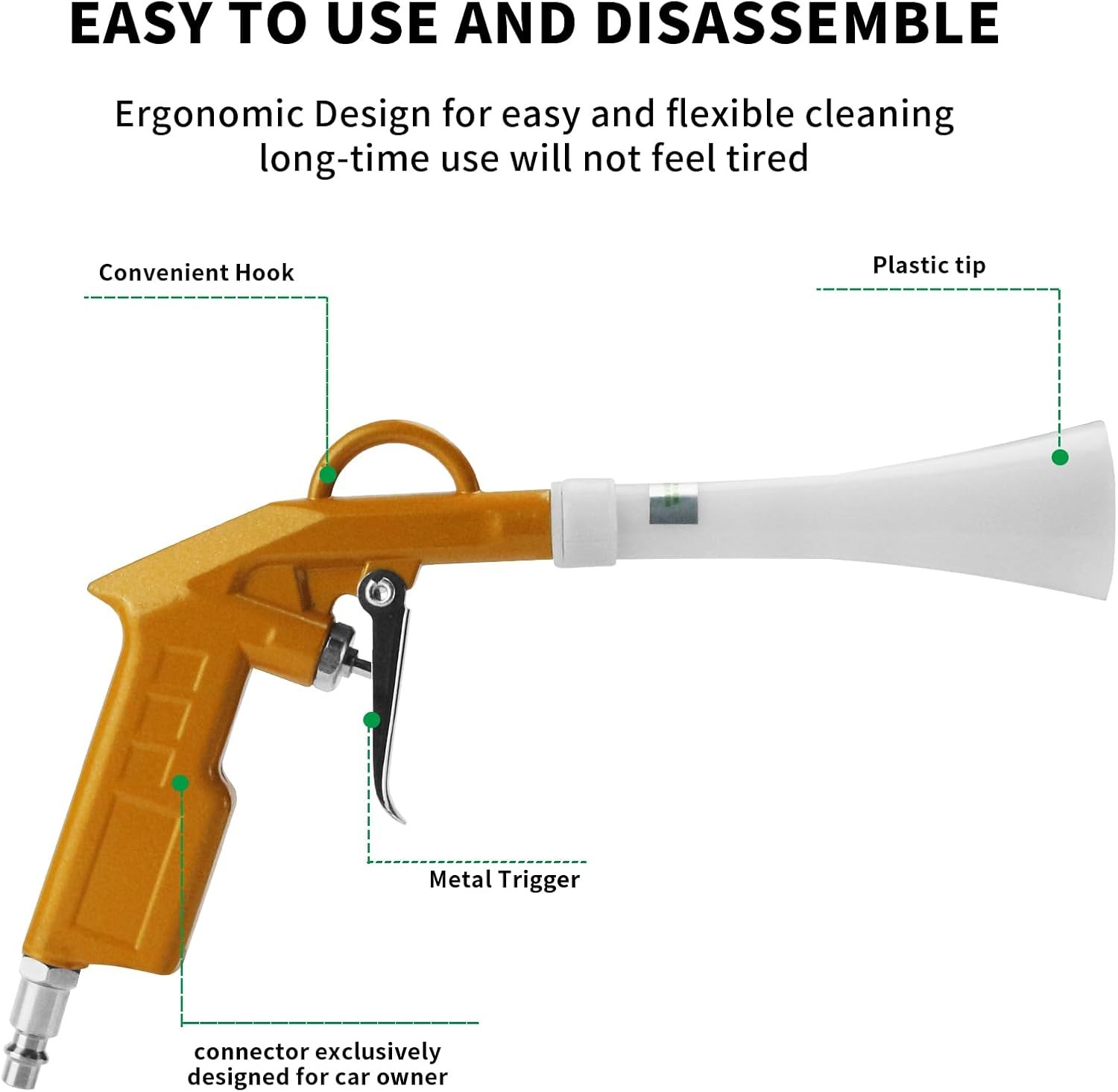 EASY TO USE AND DISASSEMBLE

Ergonomic Design for easy and flexible cleaning long-time use will not feel tired

Convenient Hook

Plastic tip

Metal Trigger

connector exclusively designed for car owner